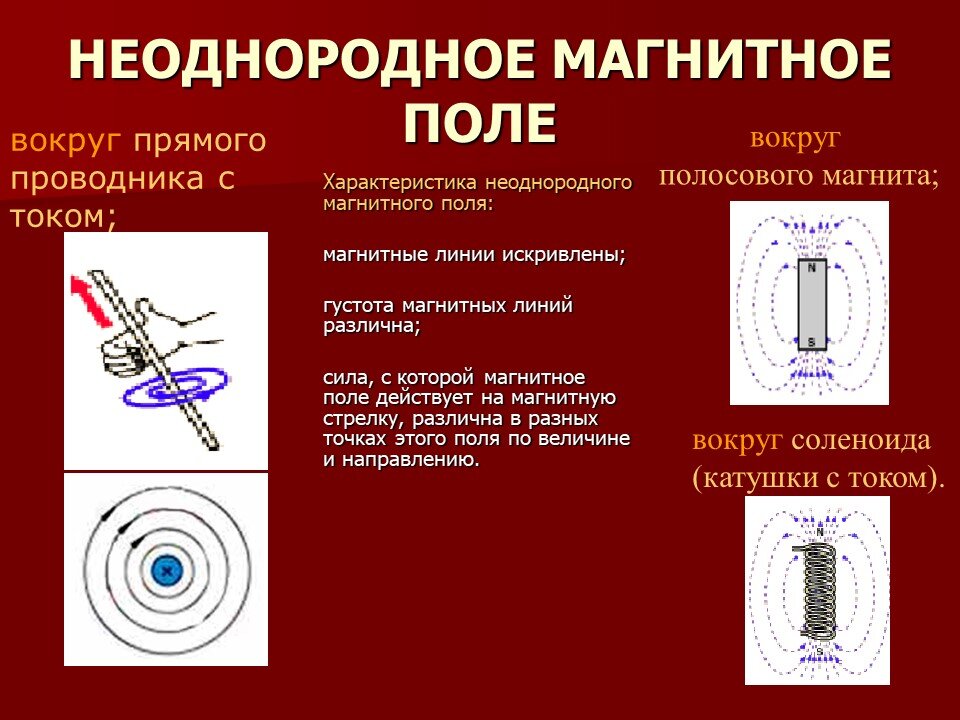 НЕОДНОРОДНОЕ МАГНИТНОЕ ПОЛЕ

вокруг прямого проводника с током;

Характеристика неоднородного магнитного поля:

магнитные линии искривлены;

густота магнитных линий различна;

сила, с которой магнитное поле действует на магнитную стрелку, различна в разных точках этого поля по величине и направлению.

вокруг полосового магнита;

N

S

вокруг соленоида (катушки с током).

N

S